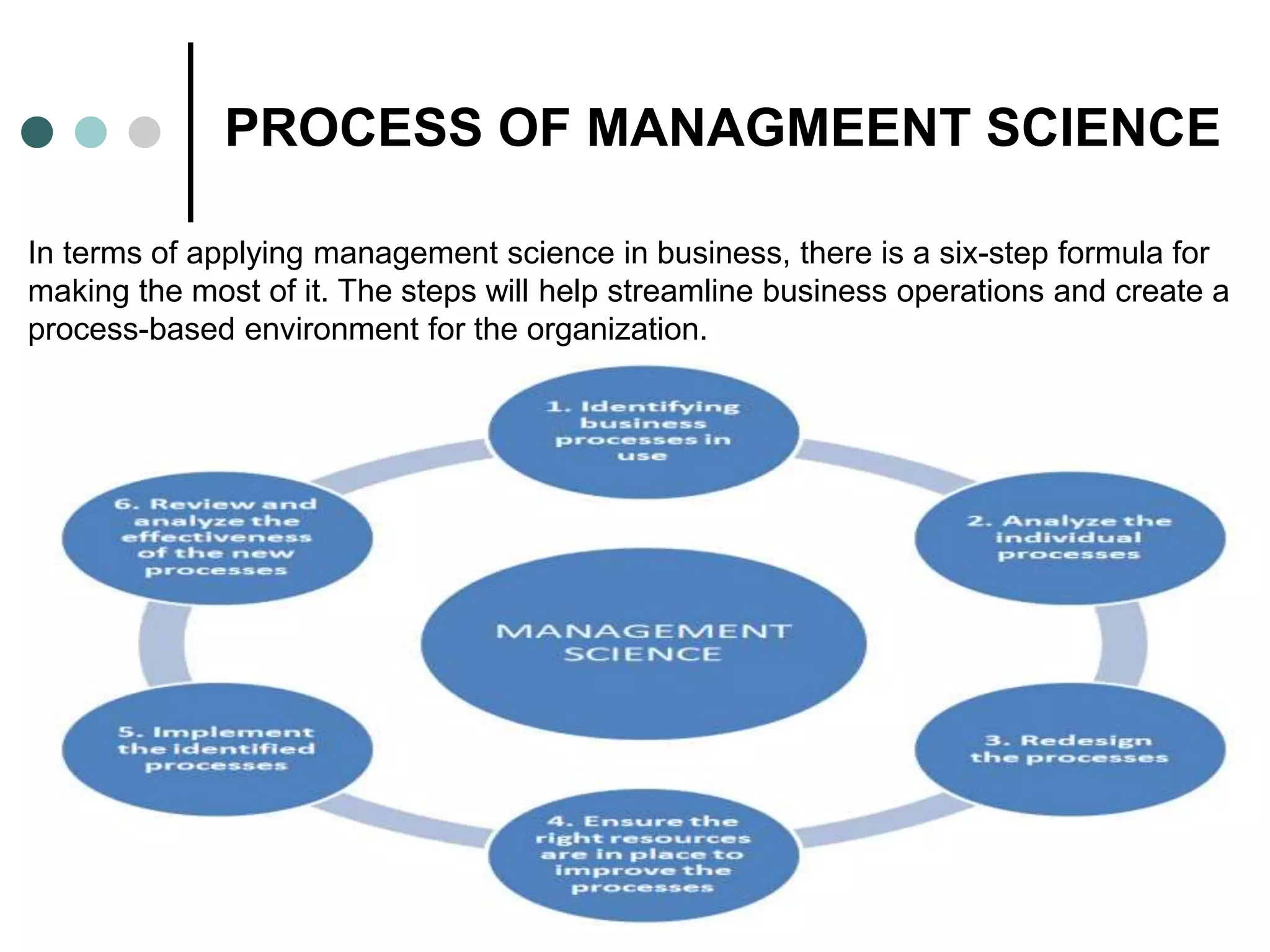 PROCESS OF MANAGMEENT SCIENCE

In terms of applying management science in business, there is a six-step formula for making the most of it. The steps will help streamline business operations and create a process-based environment for the organization.

1. Identifying business processes in use

2. Analyze the individual processes

3. Redesign the processes

4. Ensure the right resources are in place to improve the processes

5. Implement the identified processes

6. Review and analyze the effectiveness of the new processes

MANAGEMENT SCIENCE